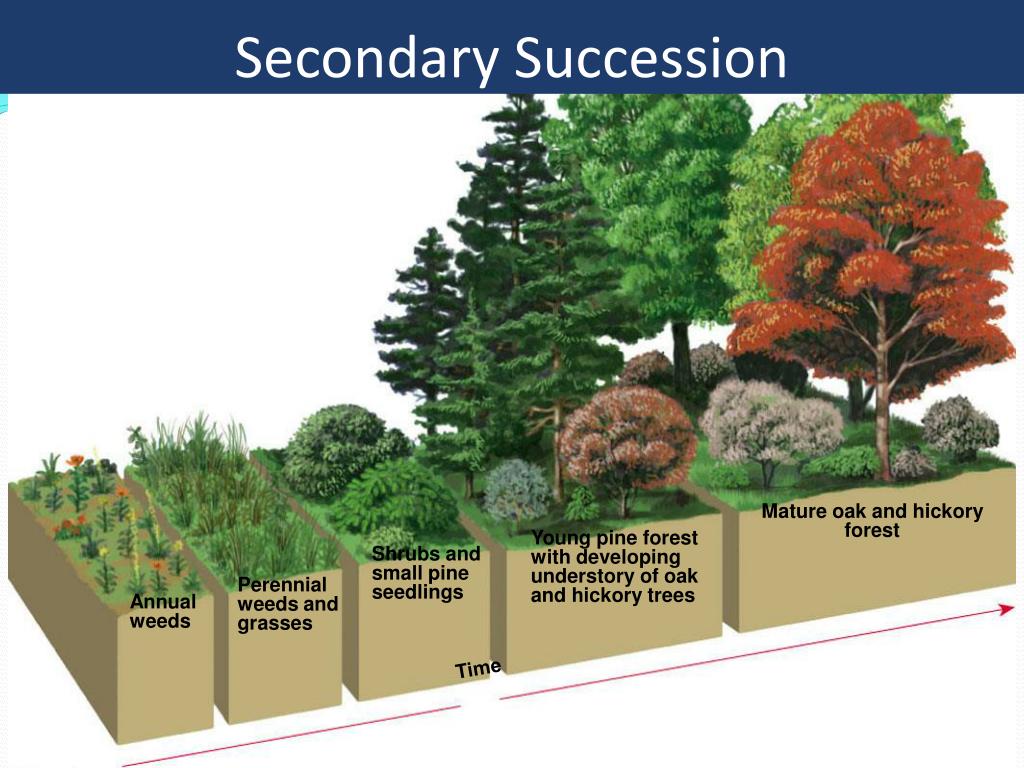 Secondary Succession

Annual weeds

Perennial weeds and grasses

Shrubs and small pine seedlings

Young pine forest with developing understory of oak and hickory trees

Mature oak and hickory forest

Time